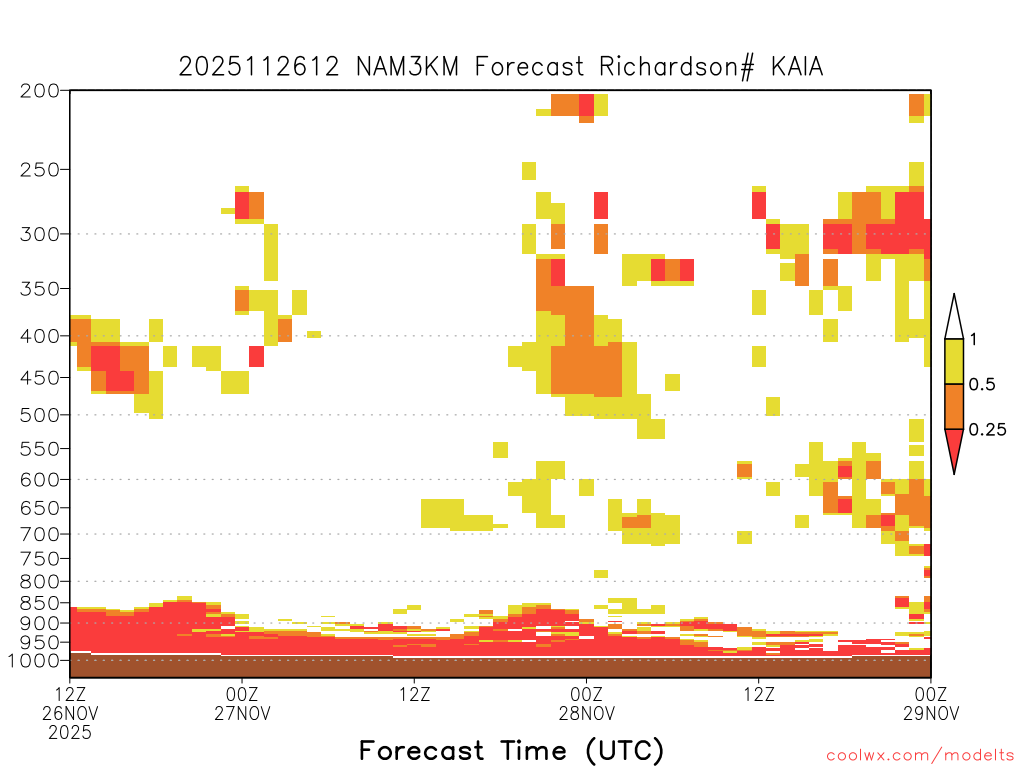 2025112612 NAM3KM Forecast Richardson# KAIA

200
250
300
350
400
450
500
550
600
650
700
750
800
850
900
950
1000

1
0.5
0.25

12Z 26NOV 2025
00Z 27NOV
12Z
00Z 28NOV
12Z
00Z 29NOV

Forecast Time (UTC)

coolwx.com/modelts